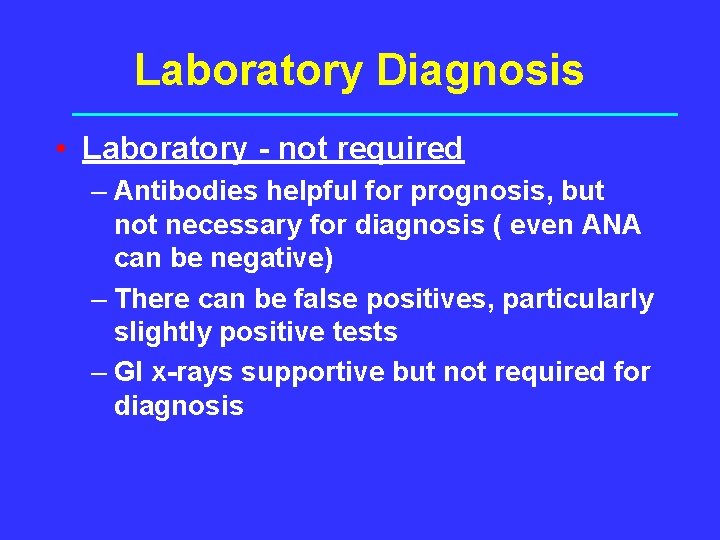 Laboratory Diagnosis

• Laboratory - not required

– Antibodies helpful for prognosis, but not necessary for diagnosis ( even ANA can be negative)

– There can be false positives, particularly slightly positive tests

– GI x-rays supportive but not required for diagnosis